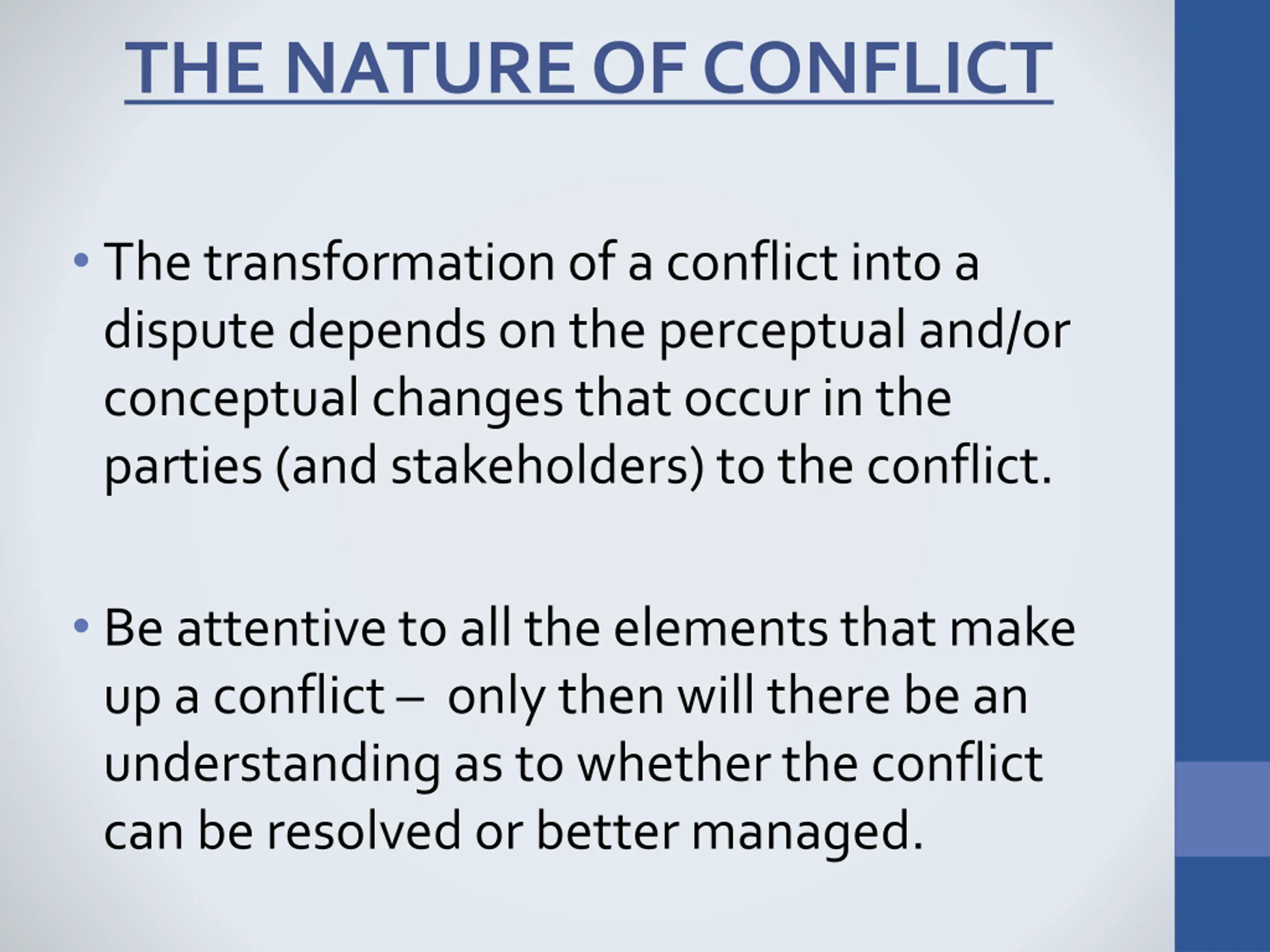 THE NATURE OF CONFLICT

• The transformation of a conflict into a dispute depends on the perceptual and/or conceptual changes that occur in the parties (and stakeholders) to the conflict.

• Be attentive to all the elements that make up a conflict – only then will there be an understanding as to whether the conflict can be resolved or better managed.